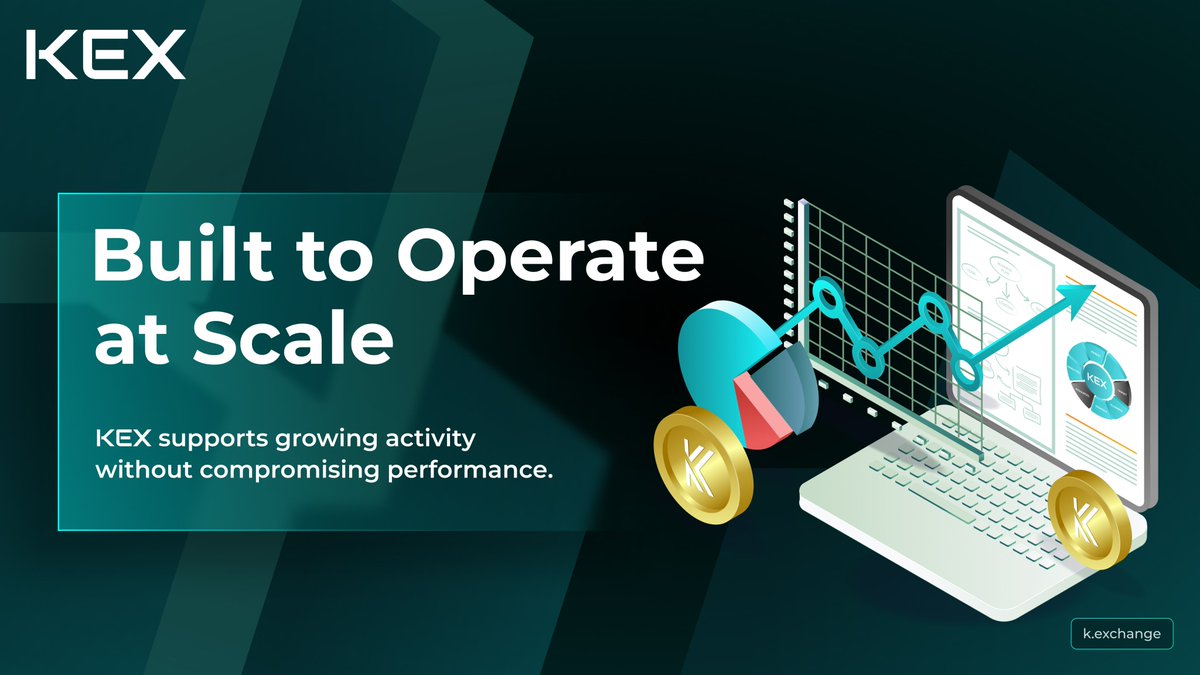 KEX

Built to Operate at Scale

KEX supports growing activity without compromising performance.

KEX

k.exchange